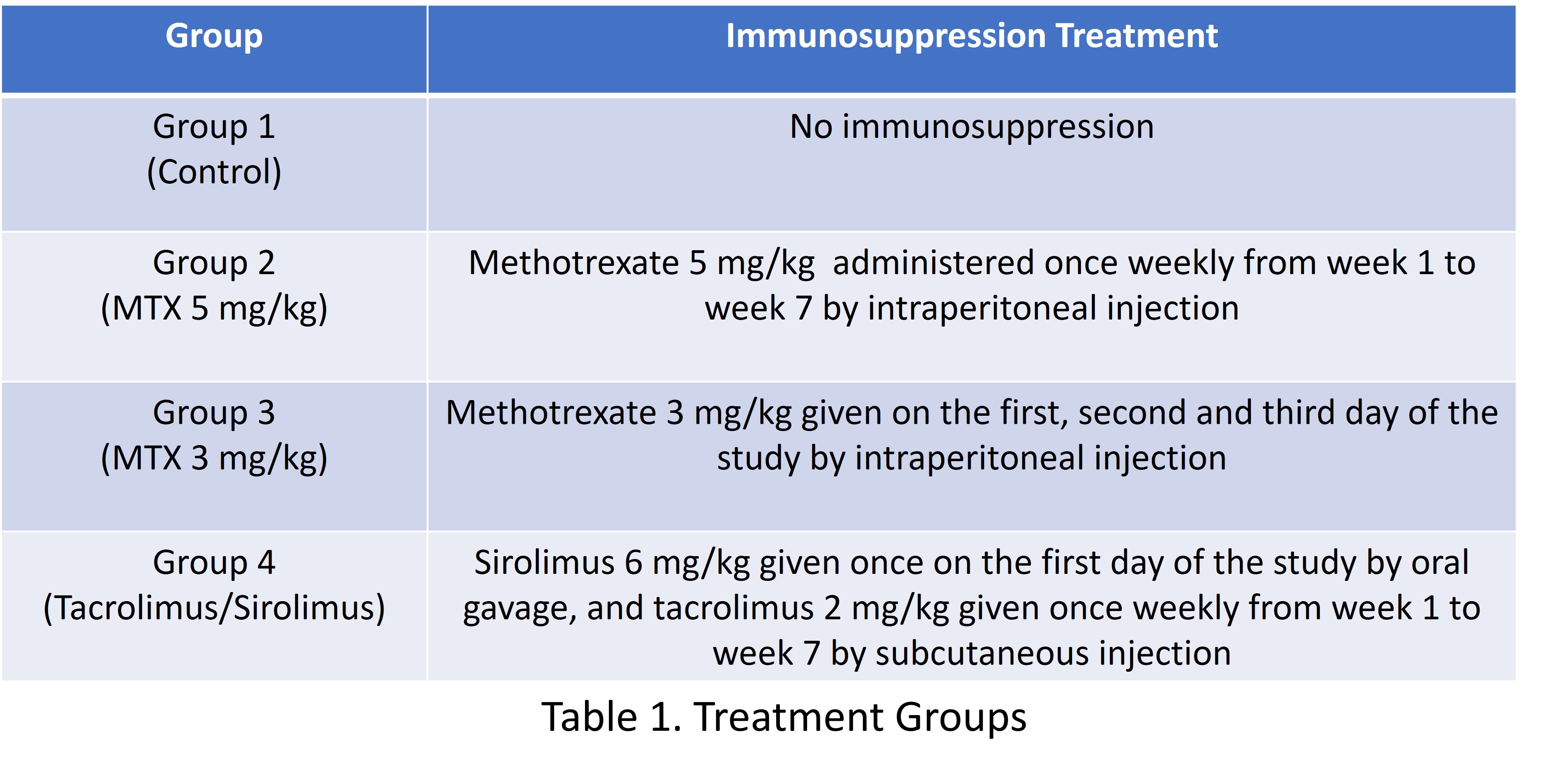 | Group | Immunosuppression Treatment |
|---|---|
| Group 1 (Control) | No immunosuppression |
| Group 2 (MTX 5 mg/kg) | Methotrexate 5 mg/kg administered once weekly from week 1 to week 7 by intraperitoneal injection |
| Group 3 (MTX 3 mg/kg) | Methotrexate 3 mg/kg given on the first, second and third day of the study by intraperitoneal injection |
| Group 4 (Tacrolimus/Sirolimus) | Sirolimus 6 mg/kg given once on the first day of the study by oral gavage, and tacrolimus 2 mg/kg given once weekly from week 1 to week 7 by subcutaneous injection |

Table 1. Treatment Groups